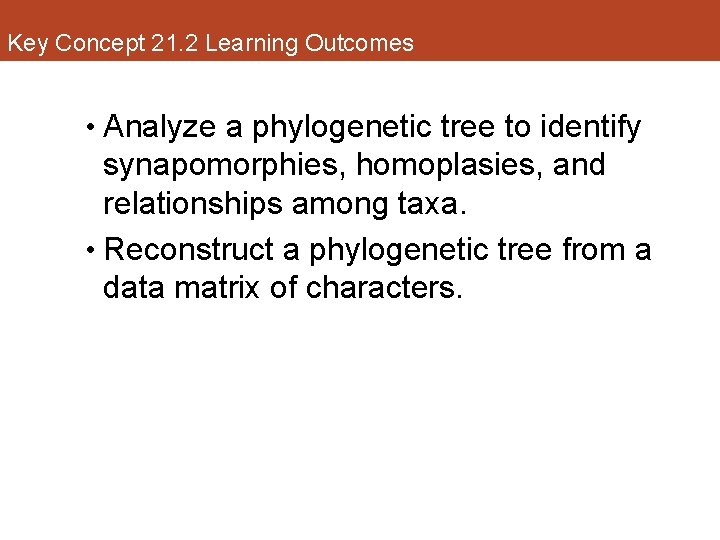 Key Concept 21.2 Learning Outcomes

• Analyze a phylogenetic tree to identify synapomorphies, homoplasies, and relationships among taxa.

• Reconstruct a phylogenetic tree from a data matrix of characters.